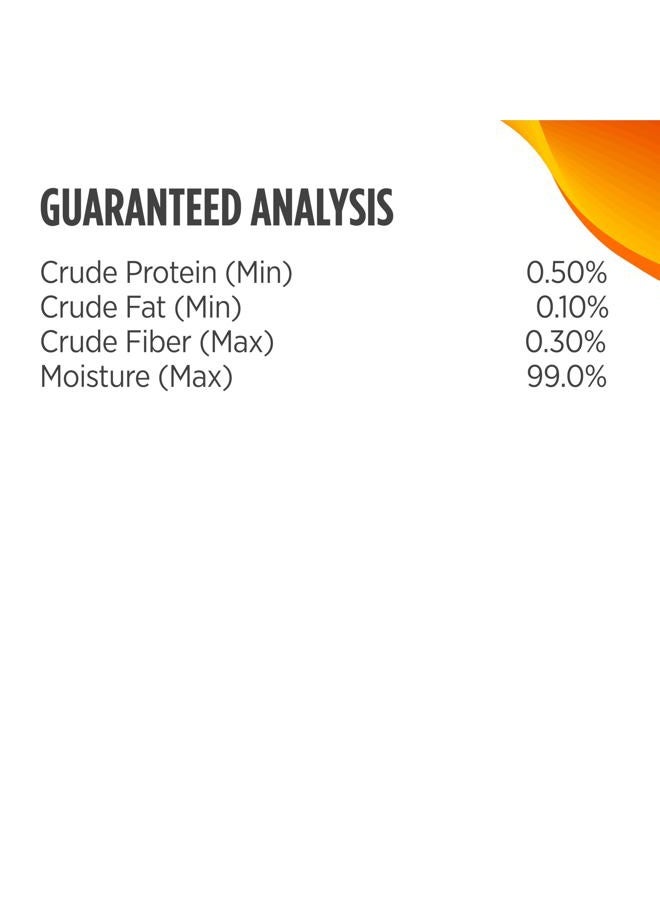 GUARANTEED ANALYSIS

| | |
|---|---|
| Crude Protein (Min) | 0.50% |
| Crude Fat (Min) | 0.10% |
| Crude Fiber (Max) | 0.30% |
| Moisture (Max) | 99.0% |